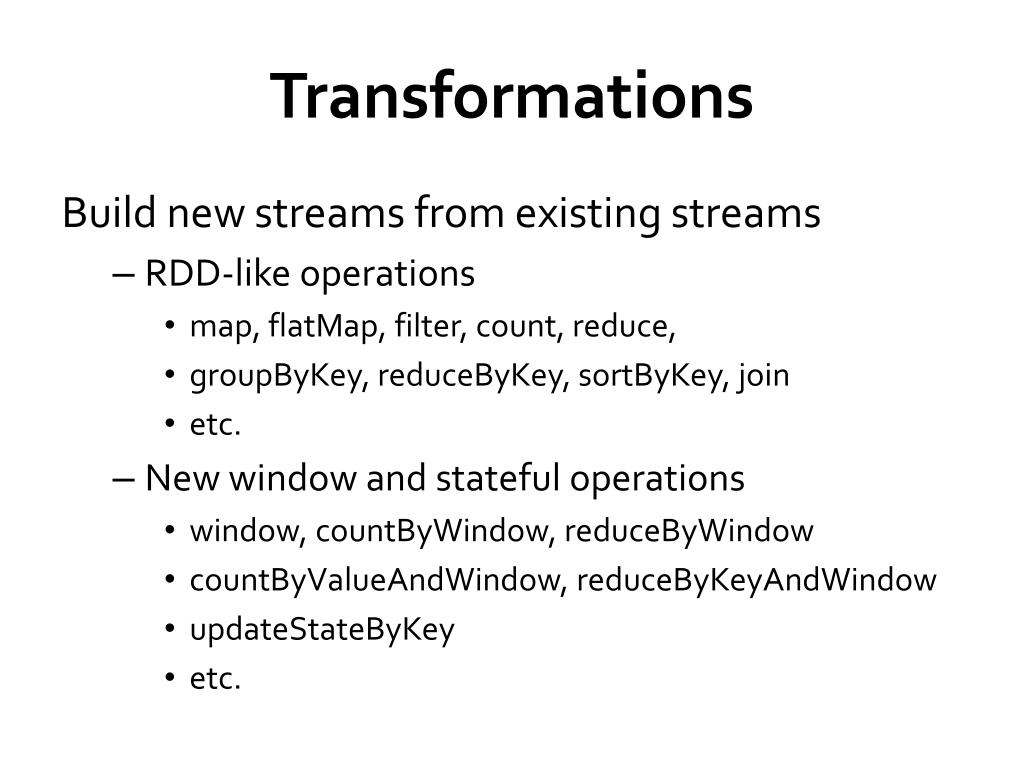 Transformations

Build new streams from existing streams

– RDD-like operations

• map, flatMap, filter, count, reduce,
• groupByKey, reduceByKey, sortByKey, join
• etc.

– New window and stateful operations

• window, countByWindow, reduceByWindow
• countByValueAndWindow, reduceByKeyAndWindow
• updateStateByKey
• etc.